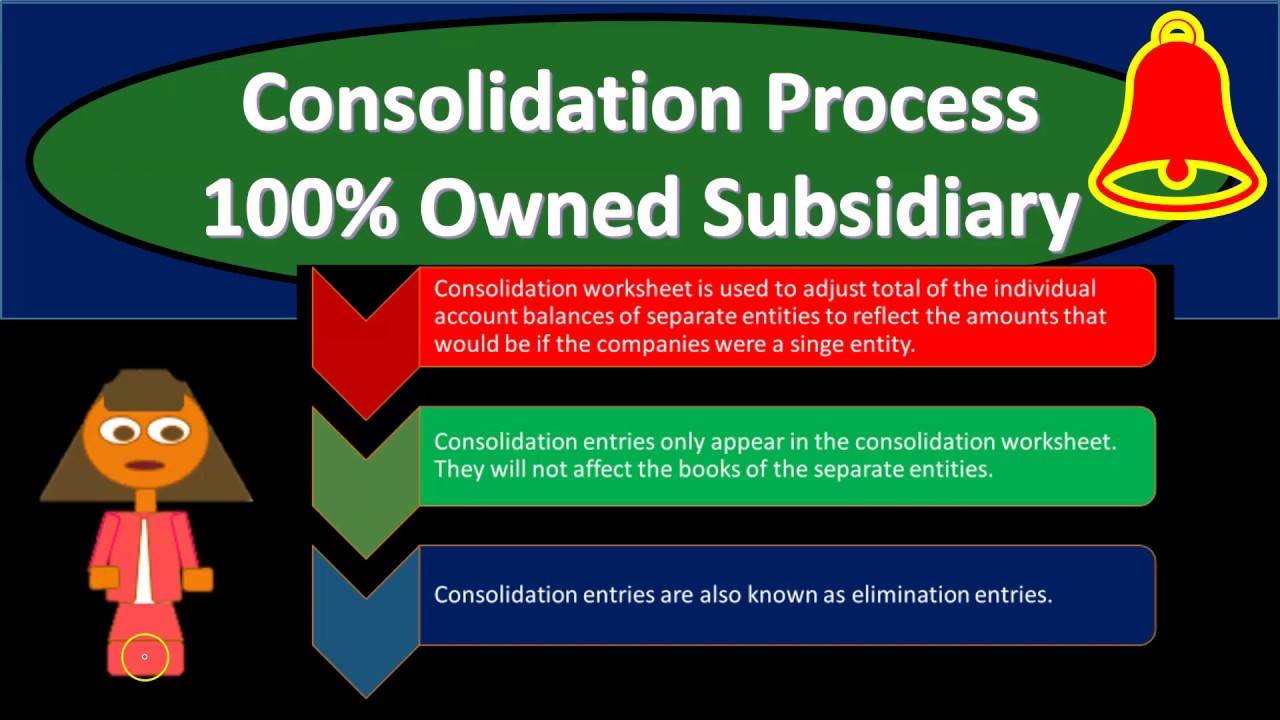 Consolidation Process 100% Owned Subsidiary

Consolidation worksheet is used to adjust total of the individual account balances of separate entities to reflect the amounts that would be if the companies were a singe entity.

Consolidation entries only appear in the consolidation worksheet. They will not affect the books of the separate entities.

Consolidation entries are also known as elimination entries.